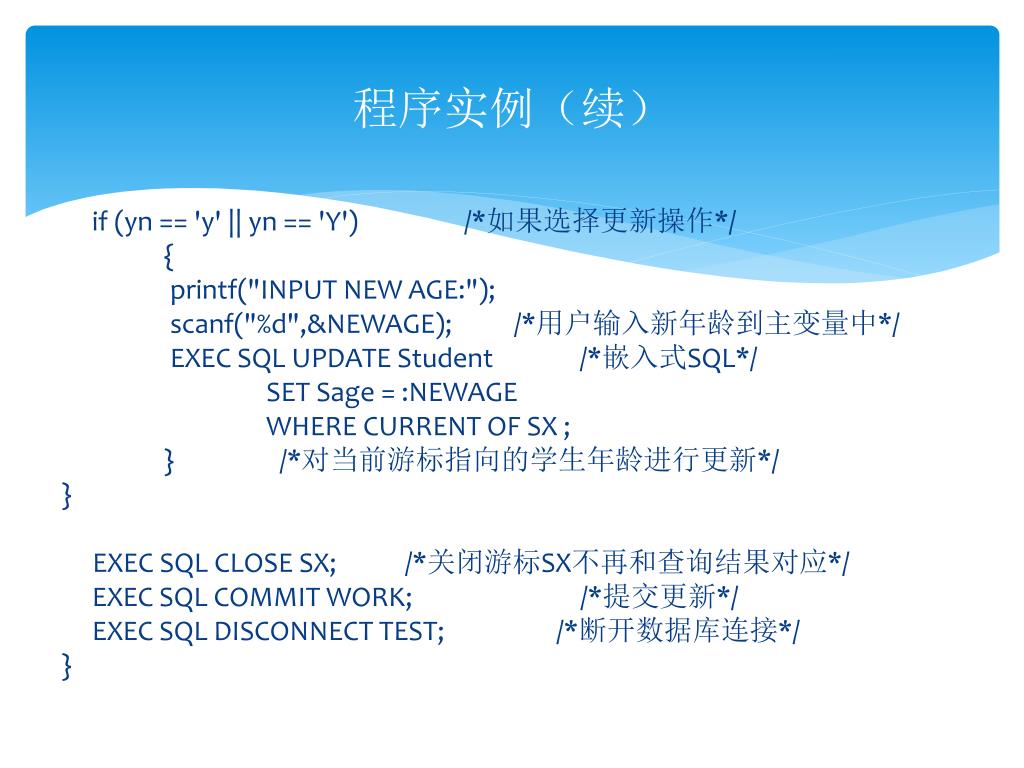 程序实例（续）

if (yn == 'y' || yn == 'Y') /*如果选择更新操作*/
{
printf("INPUT NEW AGE:");
scanf("%d",&NEWAGE); /*用户输入新年龄到主变量中*/
EXEC SQL UPDATE Student /*嵌入式SQL*/
SET Sage = :NEWAGE
WHERE CURRENT OF SX ;
} /*对当前游标指向的学生年龄进行更新*/
}

EXEC SQL CLOSE SX; /*关闭游标SX不再和查询结果对应*/
EXEC SQL COMMIT WORK; /*提交更新*/
EXEC SQL DISCONNECT TEST; /*断开数据库连接*/
}